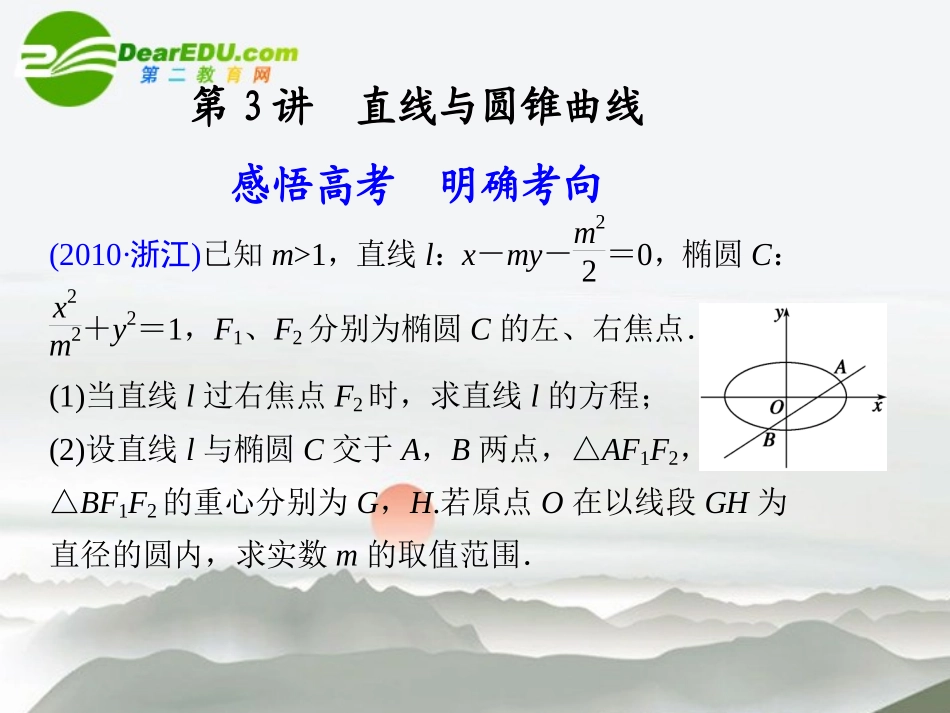 DearEDU.com
第二教育网

第 3 讲　直线与圆锥曲线

感悟高考　明确考向

(2010·浙江)已知 $m>1$，直线 $l$：$x-my-\frac{m^2}{2}=0$，椭圆 $C$：$\frac{x^2}{m^2}+y^2=1$，$F_1$、$F_2$ 分别为椭圆 $C$ 的左、右焦点.

(1)当直线 $l$ 过右焦点 $F_2$ 时，求直线 $l$ 的方程；

(2)设直线 $l$ 与椭圆 $C$ 交于 $A$，$B$ 两点，$\triangle AF_1F_2$，$\triangle BF_1F_2$ 的重心分别为 $G$，$H$.若原点 $O$ 在以线段 $GH$ 为直径的圆内，求实数 $m$ 的取值范围.

y
A
O
x
B